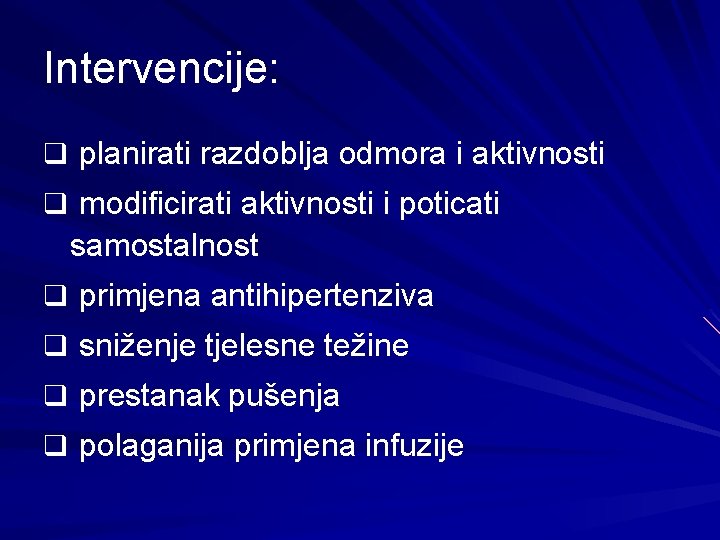 Intervencije:

❑ planirati razdoblja odmora i aktivnosti

❑ modificirati aktivnosti i poticati samostalnost

❑ primjena antihipertenziva

❑ sniženje tjelesne težine

❑ prestanak pušenja

❑ polaganija primjena infuzije